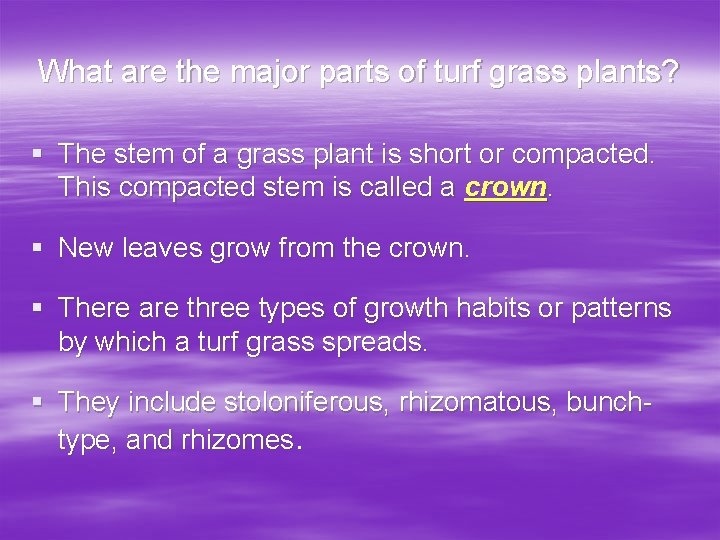 What are the major parts of turf grass plants?

▪ The stem of a grass plant is short or compacted. This compacted stem is called a crown.

▪ New leaves grow from the crown.

▪ There are three types of growth habits or patterns by which a turf grass spreads.

▪ They include stoloniferous, rhizomatous, bunch-type, and rhizomes.